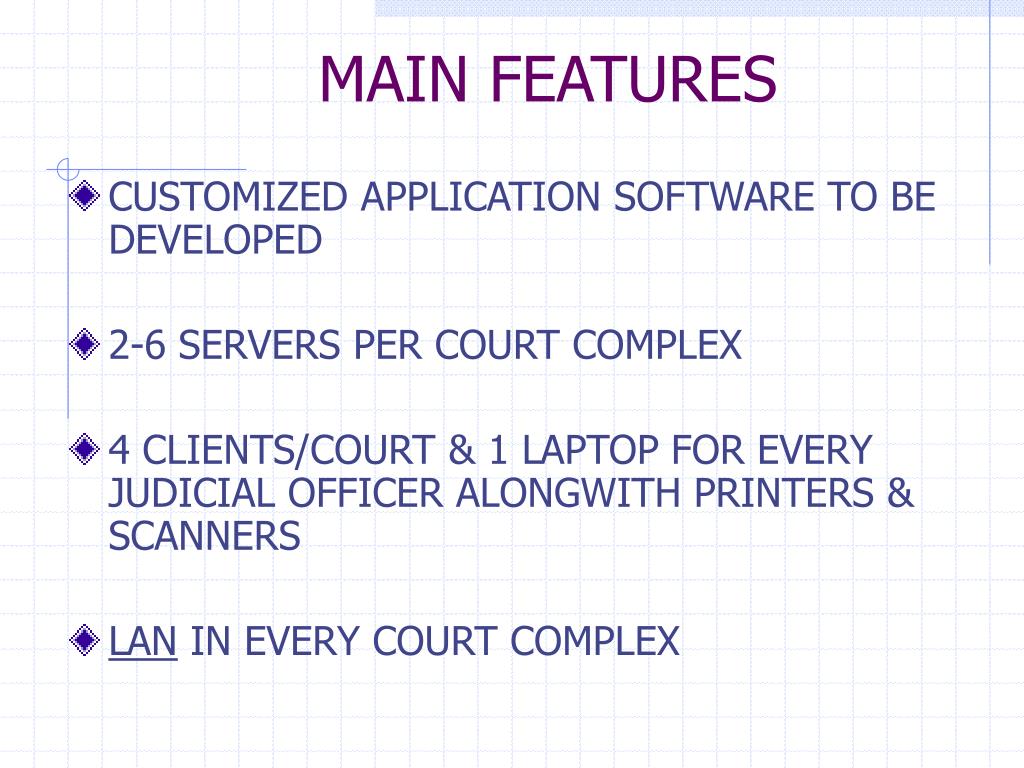 MAIN FEATURES

CUSTOMIZED APPLICATION SOFTWARE TO BE DEVELOPED

2-6 SERVERS PER COURT COMPLEX

4 CLIENTS/COURT & 1 LAPTOP FOR EVERY JUDICIAL OFFICER ALONGWITH PRINTERS & SCANNERS

LAN IN EVERY COURT COMPLEX